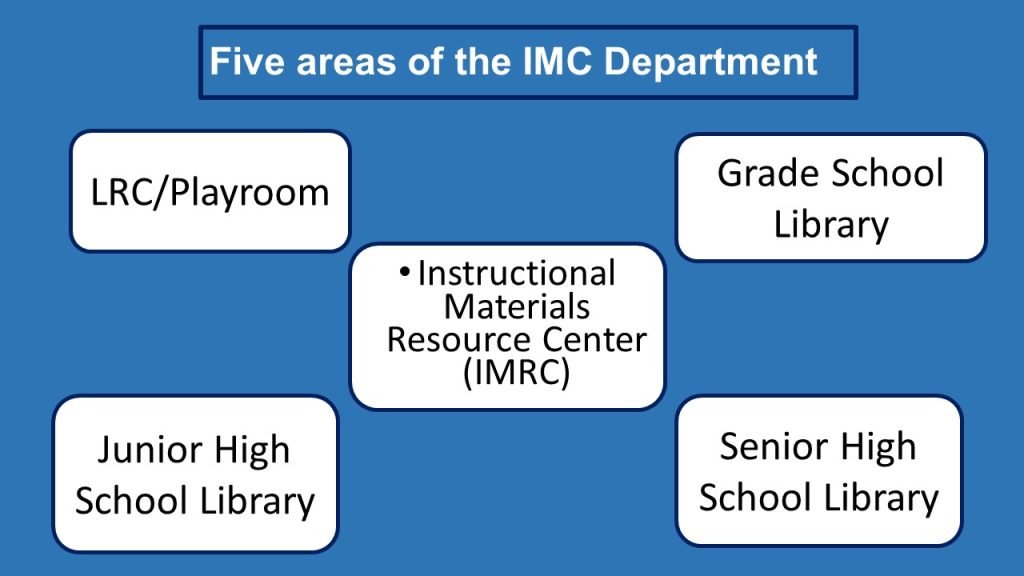 Five areas of the IMC Department

LRC/Playroom

Grade School Library

• Instructional Materials Resource Center (IMRC)

Junior High School Library

Senior High School Library